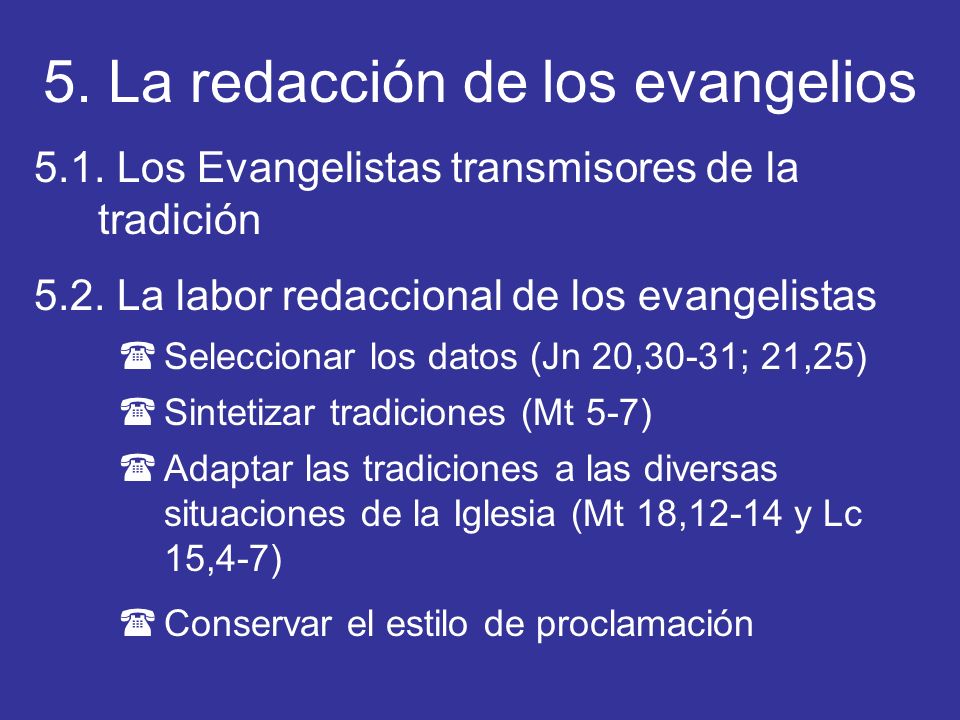 5. La redacción de los evangelios

5.1. Los Evangelistas transmisores de la tradición

5.2. La labor redaccional de los evangelistas

☎ Seleccionar los datos (Jn 20,30-31; 21,25)

☎ Sintetizar tradiciones (Mt 5-7)

☎ Adaptar las tradiciones a las diversas situaciones de la Iglesia (Mt 18,12-14 y Lc 15,4-7)

☎ Conservar el estilo de proclamación